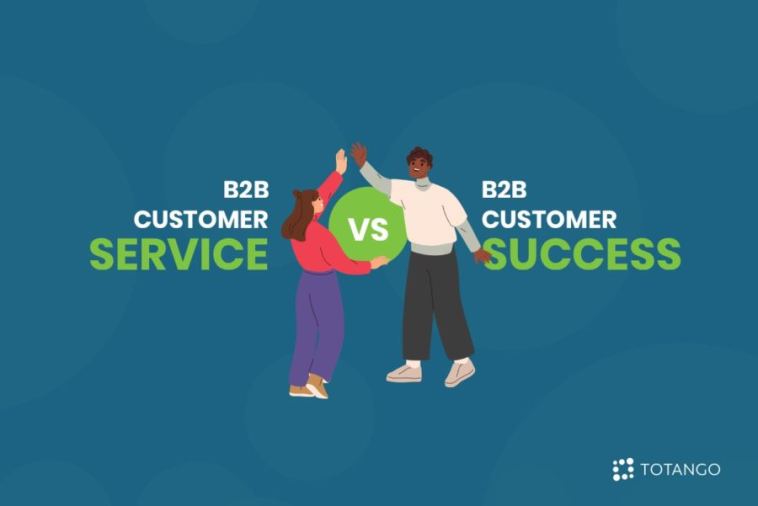 B2B
CUSTOMER
SERVICE

VS

B2B
CUSTOMER
SUCCESS

TOTANGO